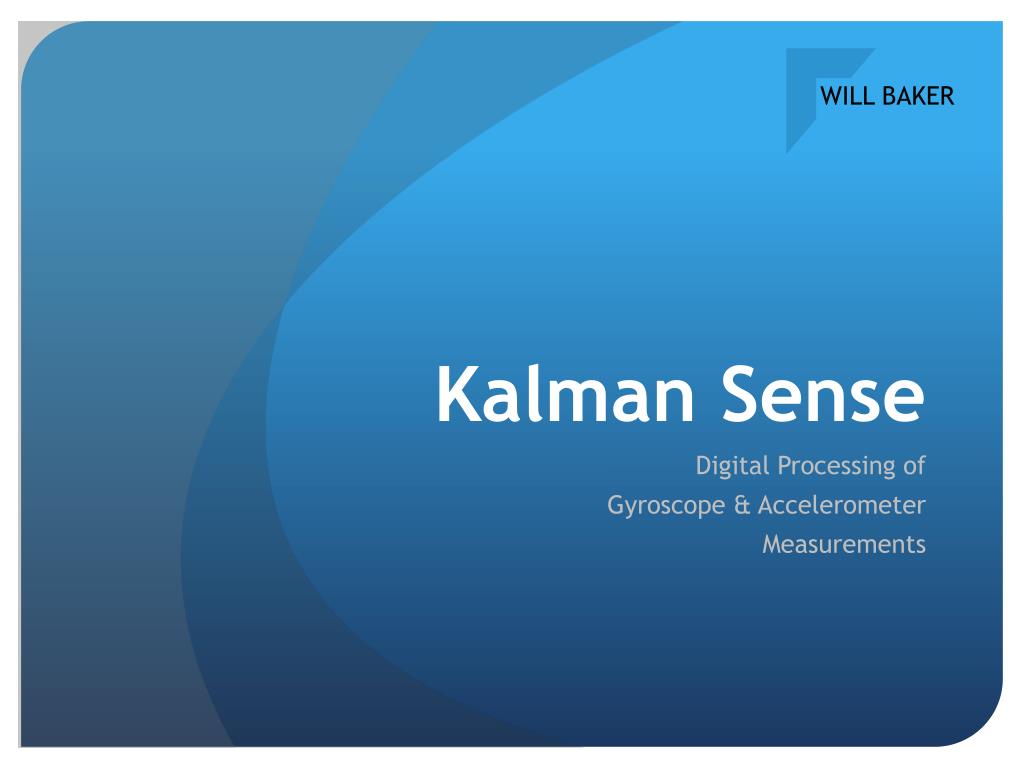 WILL BAKER

Kalman Sense

Digital Processing of
Gyroscope & Accelerometer
Measurements